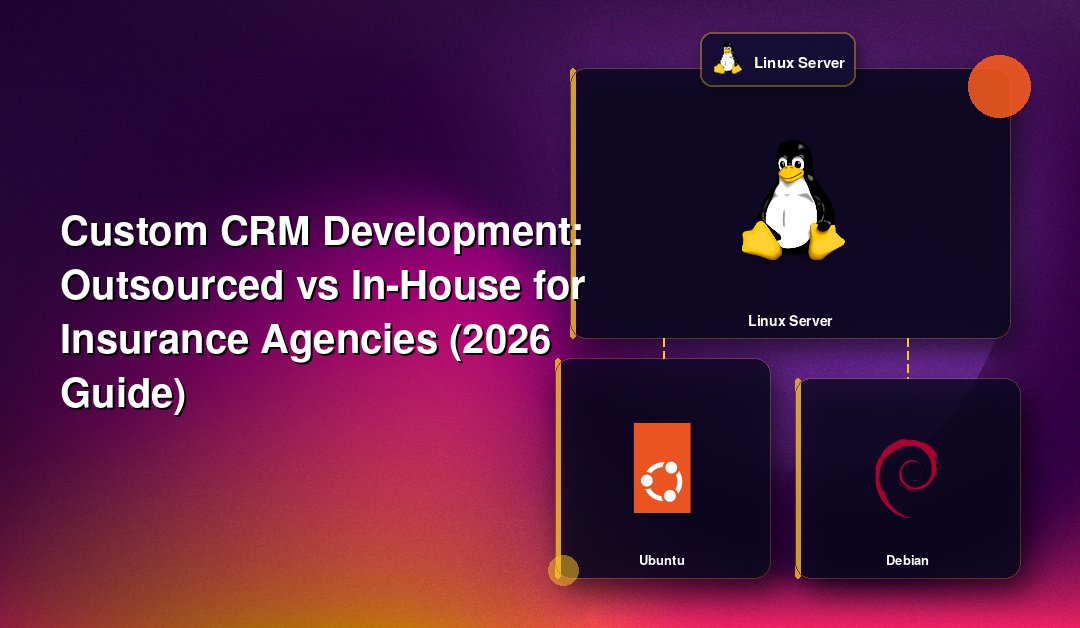 Custom CRM Development: Outsourced vs In-House for Insurance Agencies (2026 Guide)

Linux Server

Linux Server

Ubuntu

Debian